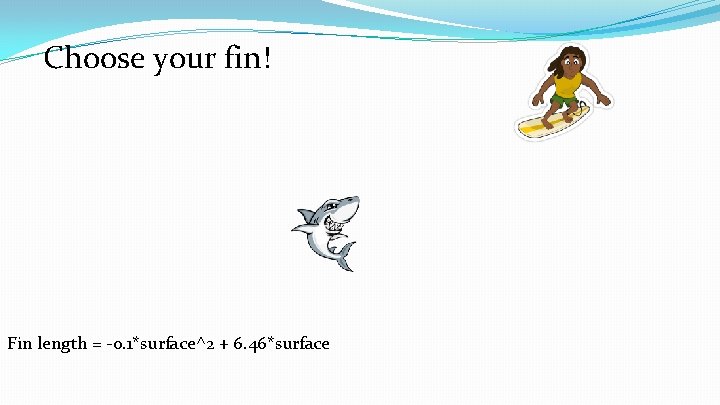 Choose your fin!

Fin length = -0.1*surface^2 + 6.46*surface